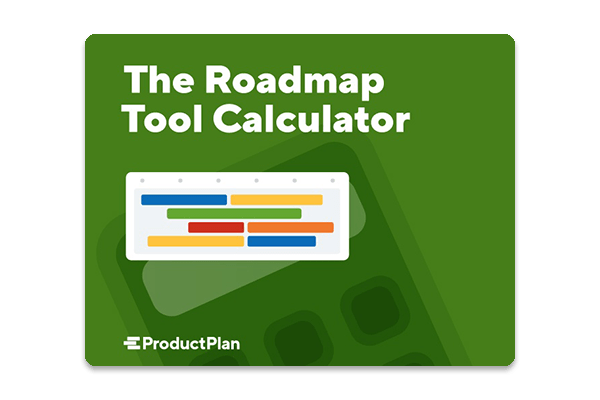 The Roadmap Tool Calculator

ProductPlan